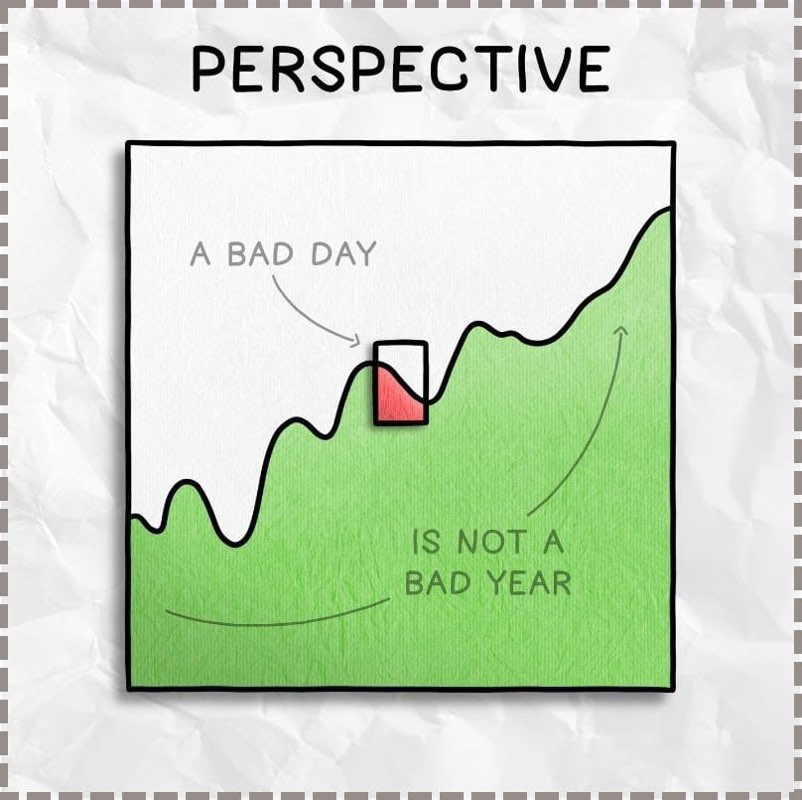 PERSPECTIVE

A BAD DAY

IS NOT A BAD YEAR